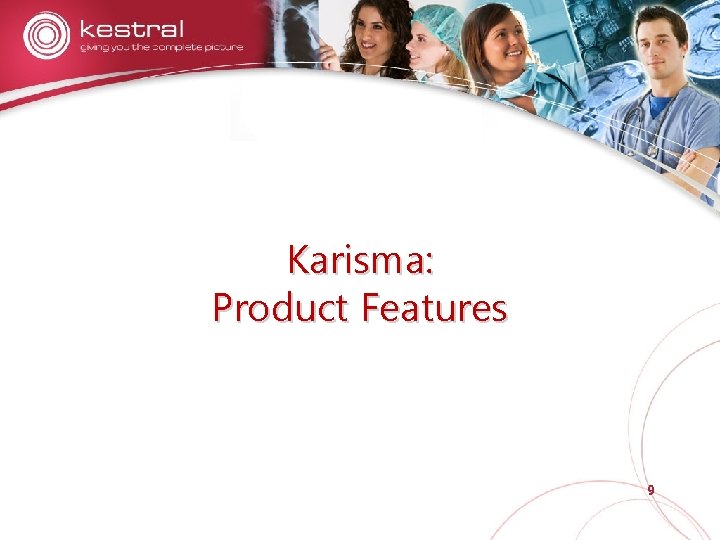 kestral
giving you the complete picture

Karisma:
Product Features

9